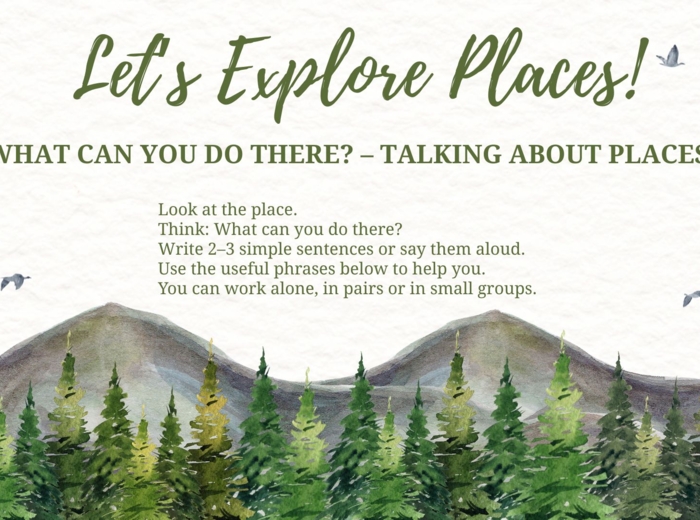 Let's Explore Places!

WHAT CAN YOU DO THERE? – TALKING ABOUT PLACES

Look at the place.
Think: What can you do there?
Write 2–3 simple sentences or say them aloud.
Use the useful phrases below to help you.
You can work alone, in pairs or in small groups.